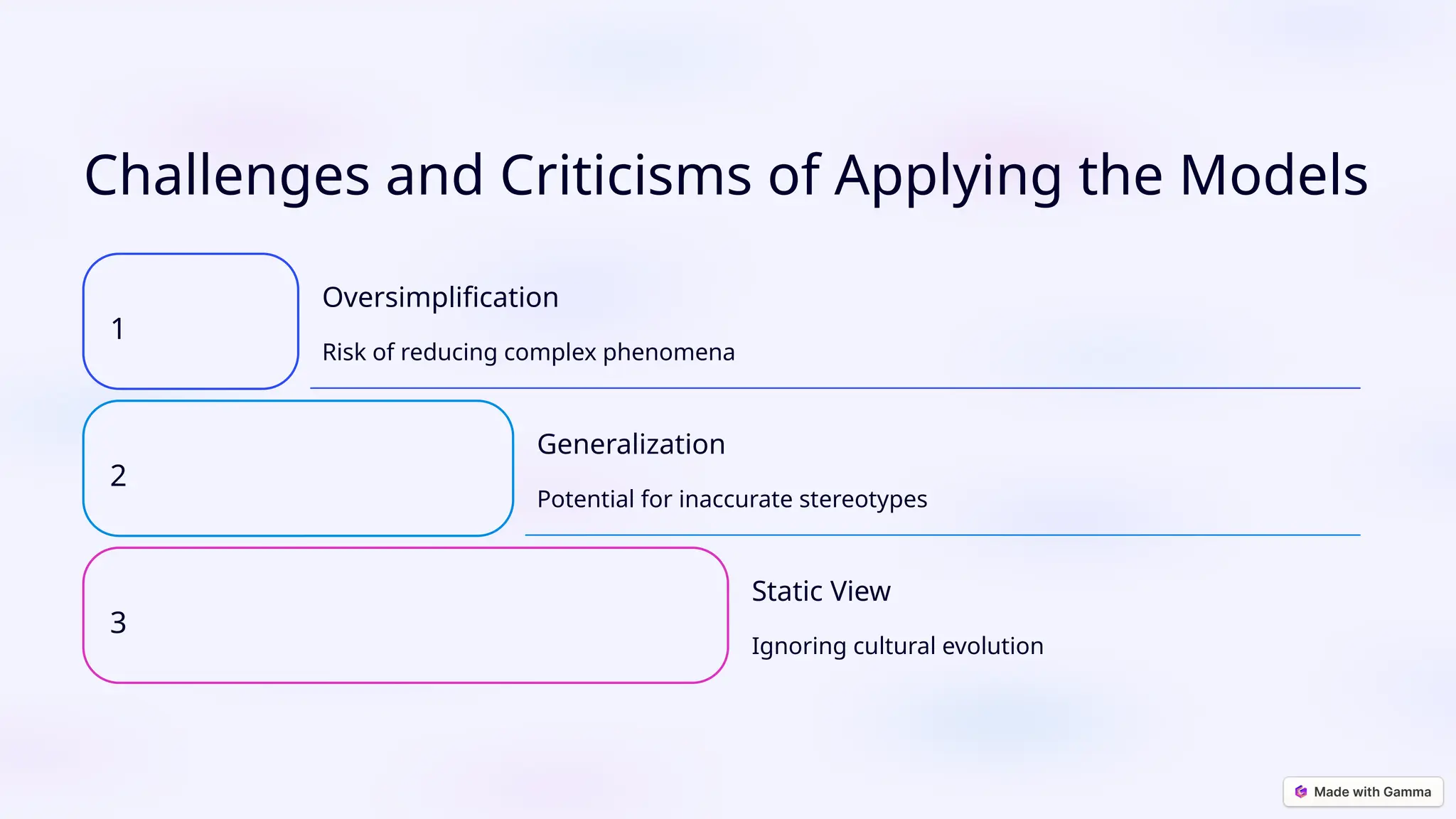 Challenges and Criticisms of Applying the Models

1

Oversimplification

Risk of reducing complex phenomena

2

Generalization

Potential for inaccurate stereotypes

3

Static View

Ignoring cultural evolution

Made with Gamma